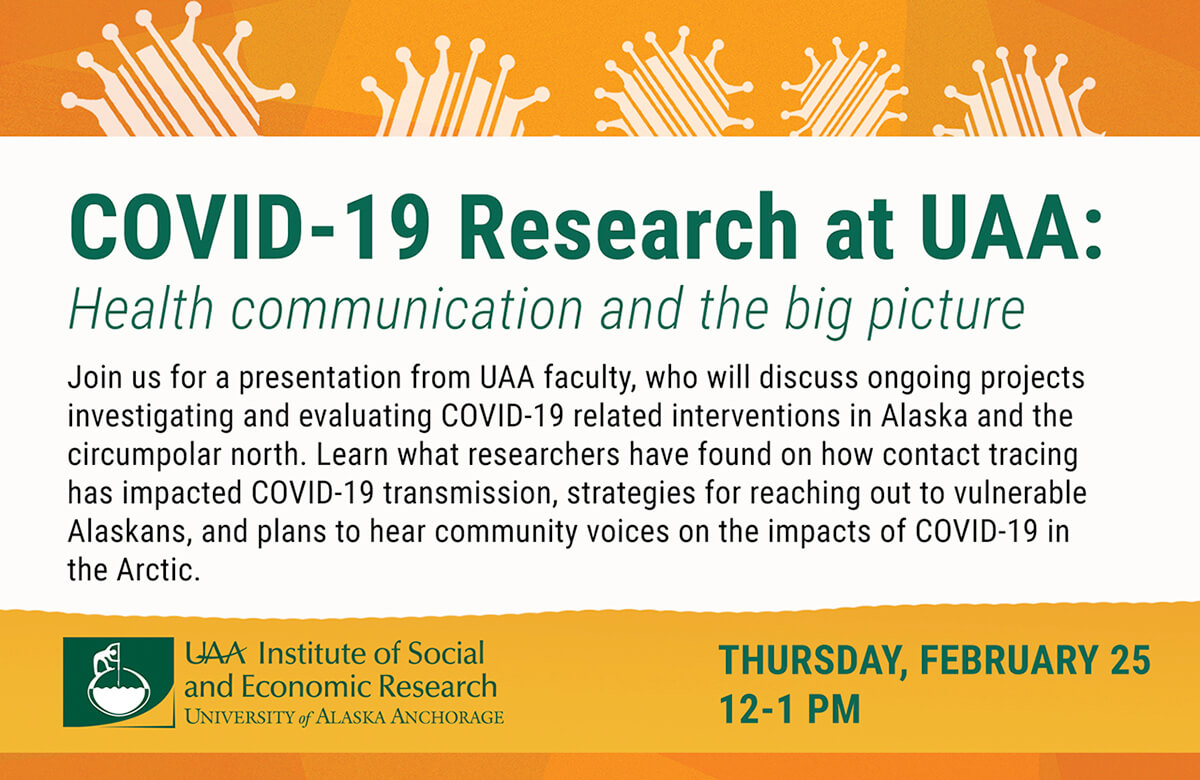 COVID-19 Research at UAA:
Health communication and the big picture

Join us for a presentation from UAA faculty, who will discuss ongoing projects investigating and evaluating COVID-19 related interventions in Alaska and the circumpolar north. Learn what researchers have found on how contact tracing has impacted COVID-19 transmission, strategies for reaching out to vulnerable Alaskans, and plans to hear community voices on the impacts of COVID-19 in the Arctic.

UAA Institute of Social and Economic Research
UNIVERSITY of ALASKA ANCHORAGE

THURSDAY, FEBRUARY 25
12-1 PM